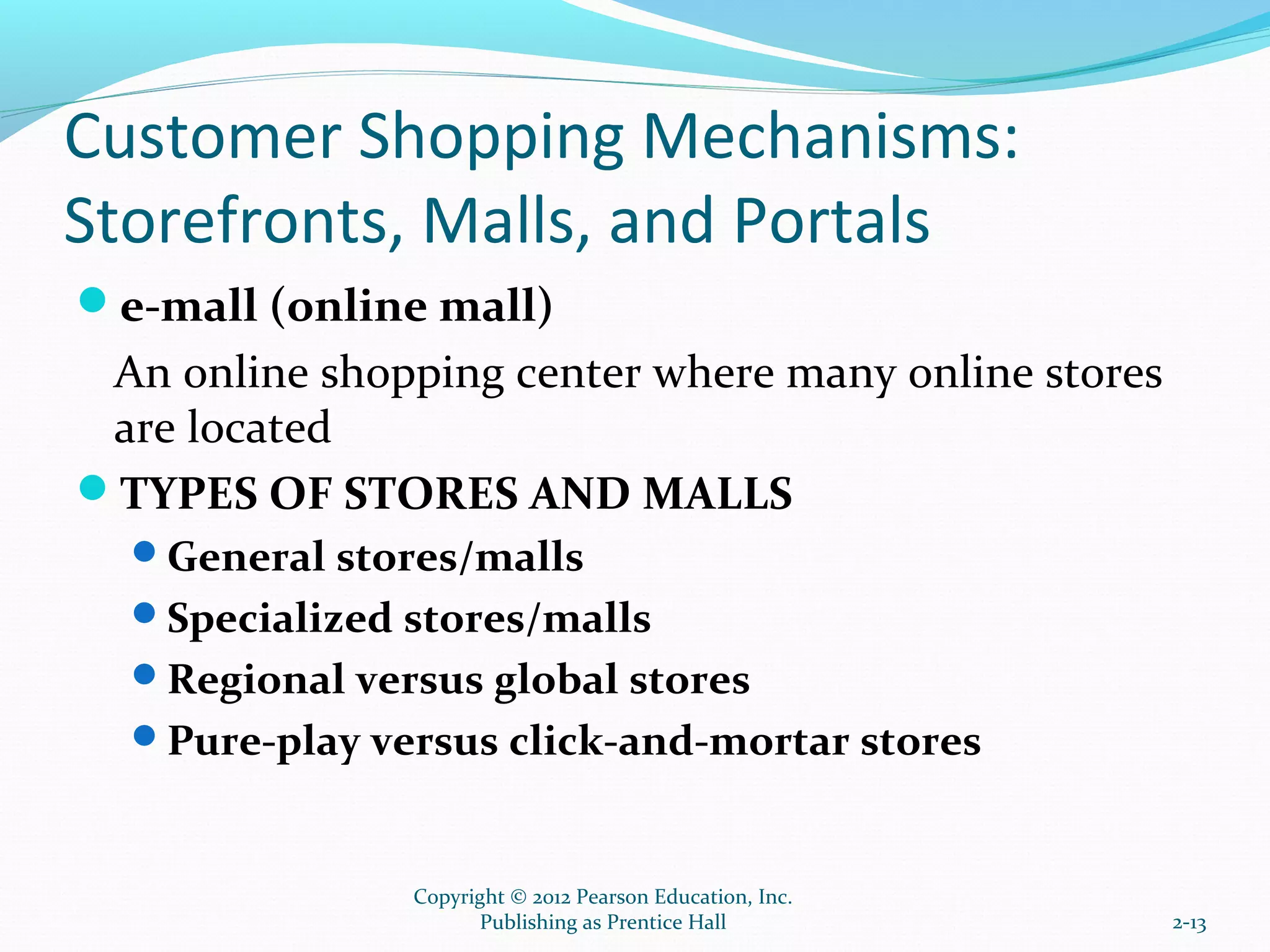 Customer Shopping Mechanisms: Storefronts, Malls, and Portals

e-mall (online mall)

An online shopping center where many online stores are located

TYPES OF STORES AND MALLS

General stores/malls

Specialized stores/malls

Regional versus global stores

Pure-play versus click-and-mortar stores

Copyright © 2012 Pearson Education, Inc. Publishing as Prentice Hall

2-13